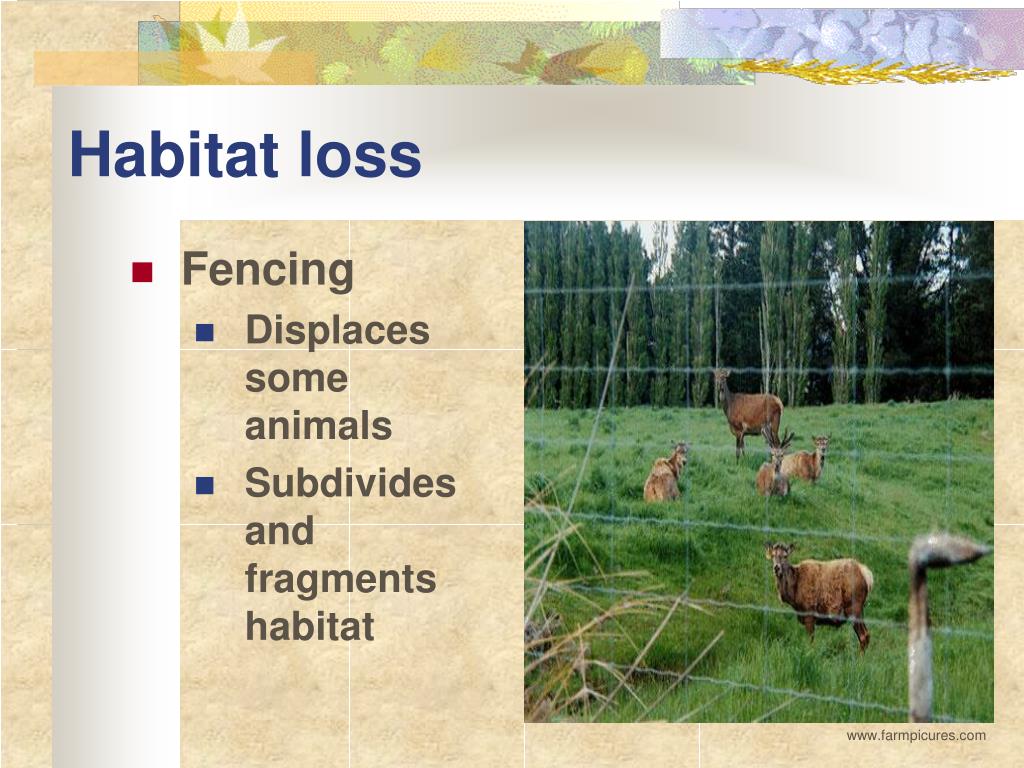 Habitat loss

Fencing
Displaces some animals
Subdivides and fragments habitat

www.farmpicures.com